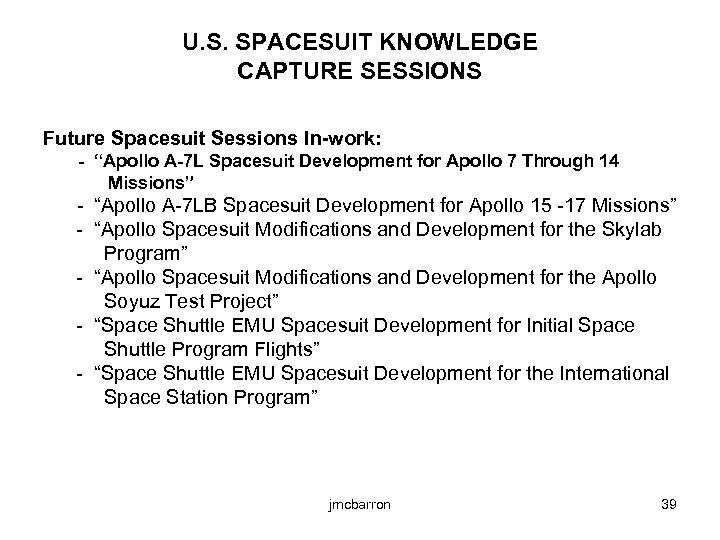 U.S. SPACESUIT KNOWLEDGE CAPTURE SESSIONS

Future Spacesuit Sessions In-work:
- "Apollo A-7L Spacesuit Development for Apollo 7 Through 14 Missions"
- "Apollo A-7LB Spacesuit Development for Apollo 15 -17 Missions"
- "Apollo Spacesuit Modifications and Development for the Skylab Program"
- "Apollo Spacesuit Modifications and Development for the Apollo Soyuz Test Project"
- "Space Shuttle EMU Spacesuit Development for Initial Space Shuttle Program Flights"
- "Space Shuttle EMU Spacesuit Development for the International Space Station Program"

jmcbarron

39